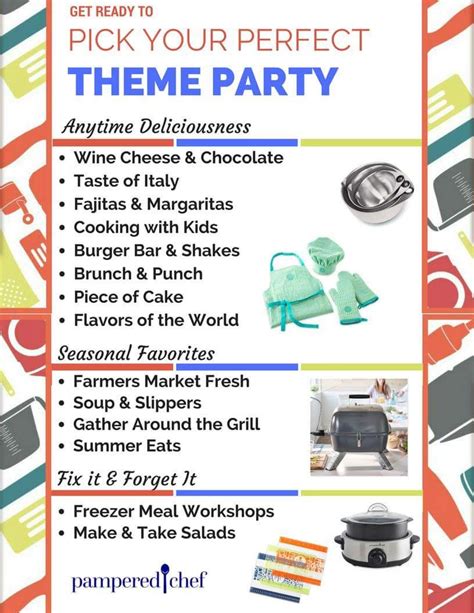 GET READY TO
PICK YOUR PERFECT
THEME PARTY

Anytime Deliciousness
• Wine Cheese & Chocolate
• Taste of Italy
• Fajitas & Margaritas
• Cooking with Kids
• Burger Bar & Shakes
• Brunch & Punch
• Piece of Cake
• Flavors of the World

Seasonal Favorites
• Farmers Market Fresh
• Soup & Slippers
• Gather Around the Grill
• Summer Eats

Fix it & Forget It
• Freezer Meal Workshops
• Make & Take Salads

pampered chef